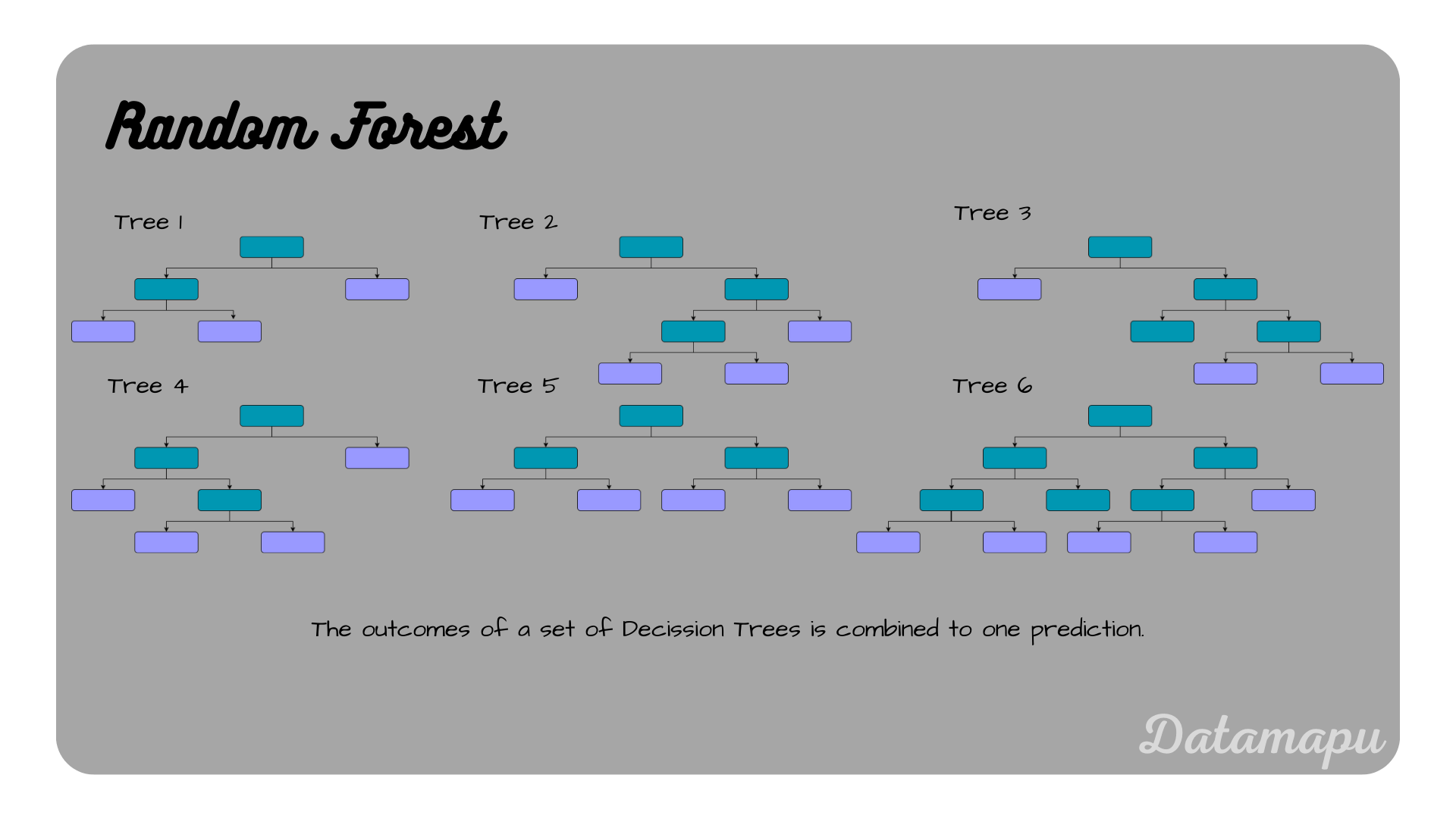 Random Forest

Tree 1

Tree 2

Tree 3

Tree 4

Tree 5

Tree 6

The outcomes of a set of Decission Trees is combined to one prediction.

Datamapu